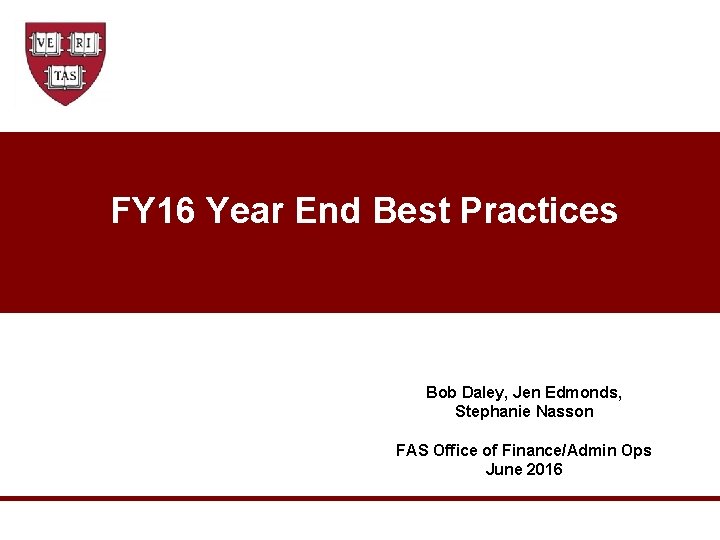 VE RI
TAS

FY16 Year End Best Practices

Bob Daley, Jen Edmonds, Stephanie Nasson

FAS Office of Finance/Admin Ops
June 2016